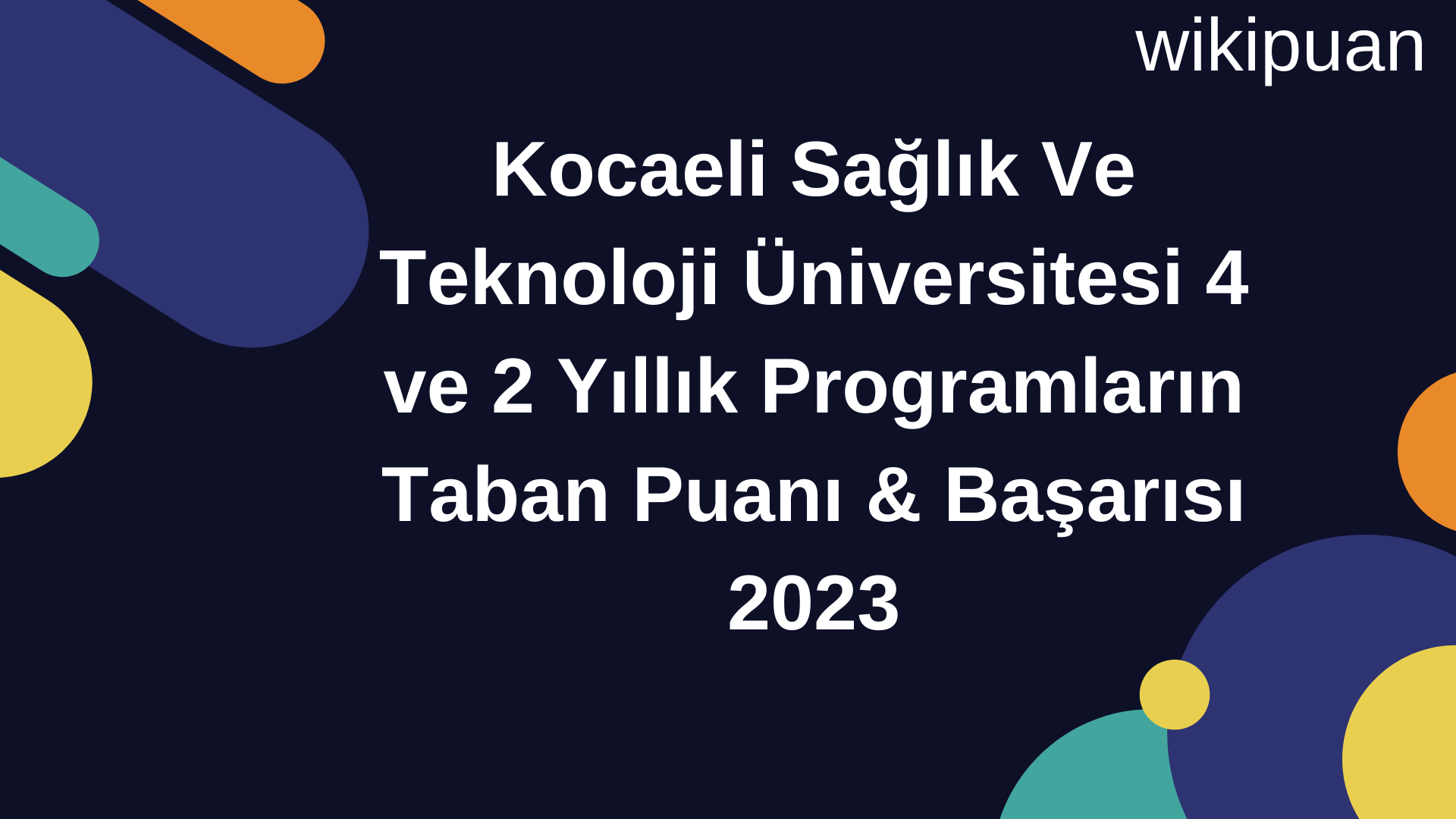 wikipuan

Kocaeli Sağlık Ve Teknoloji Üniversitesi 4 ve 2 Yıllık Programların Taban Puanı & Başarısı 2023